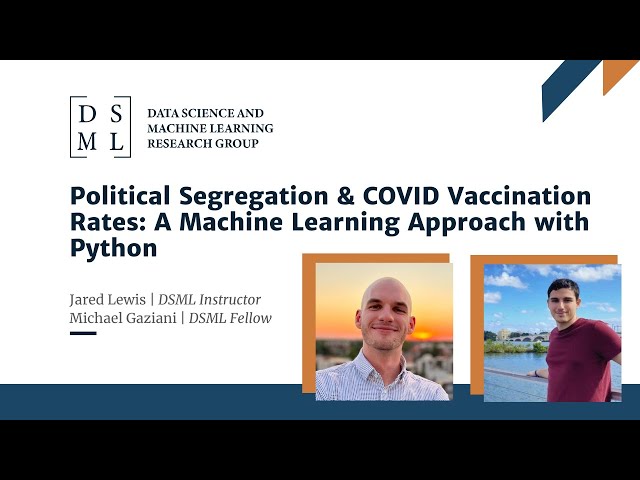 D S
M L

DATA SCIENCE AND MACHINE LEARNING RESEARCH GROUP

Political Segregation & COVID Vaccination Rates: A Machine Learning Approach with Python

Jared Lewis | DSML Instructor
Michael Gaziani | DSML Fellow